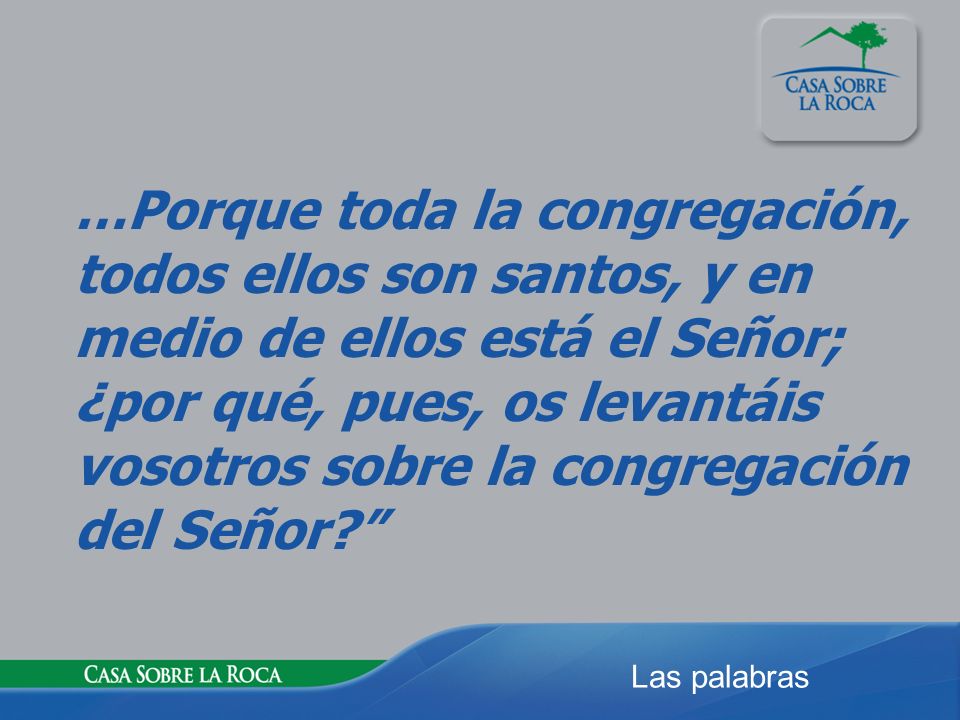 CASA SOBRE LA ROCA

…Porque toda la congregación, todos ellos son santos, y en medio de ellos está el Señor; ¿por qué, pues, os levantáis vosotros sobre la congregación del Señor?”

CASA SOBRE LA ROCA

Las palabras